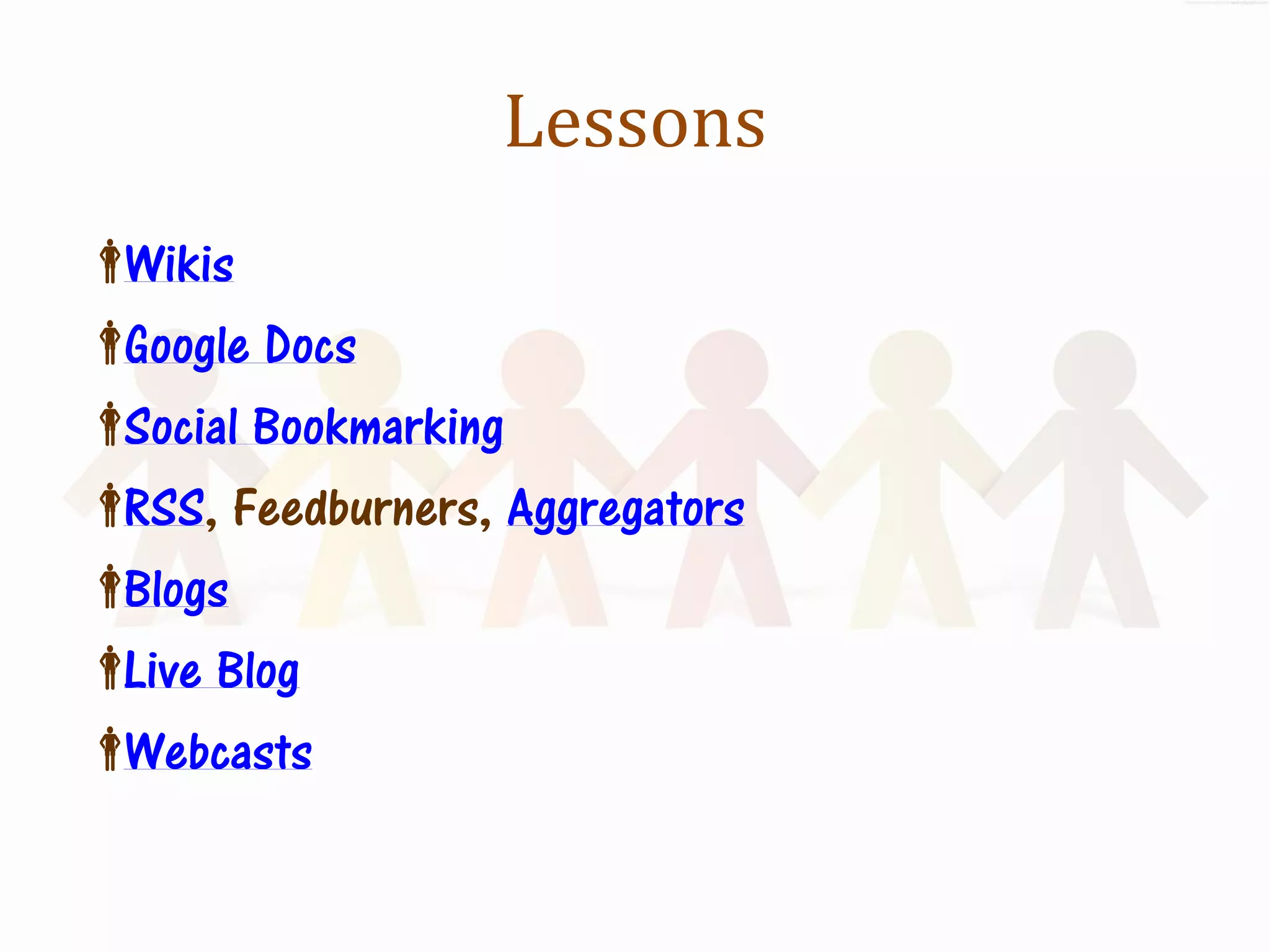 Lessons

Wikis

Google Docs

Social Bookmarking

RSS, Feedburners, Aggregators

Blogs

Live Blog

Webcasts